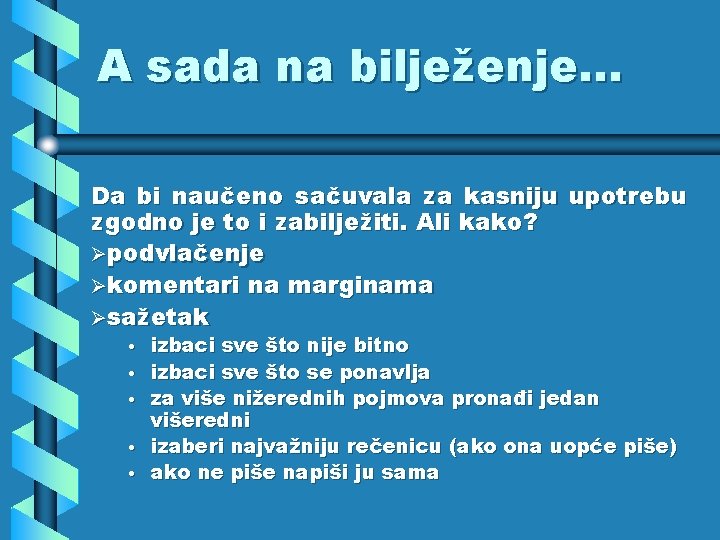 A sada na bilježenje...

Da bi naučeno sačuvala za kasniju upotrebu zgodno je to i zabilježiti. Ali kako?

➢podvlačenje

➢komentari na marginama

➢sažetak

• izbaci sve što nije bitno
• izbaci sve što se ponavlja
• za više nižerednih pojmova pronađi jedan višeredni
• izaberi najvažniju rečenicu (ako ona uopće piše)
• ako ne piše napiši ju sama